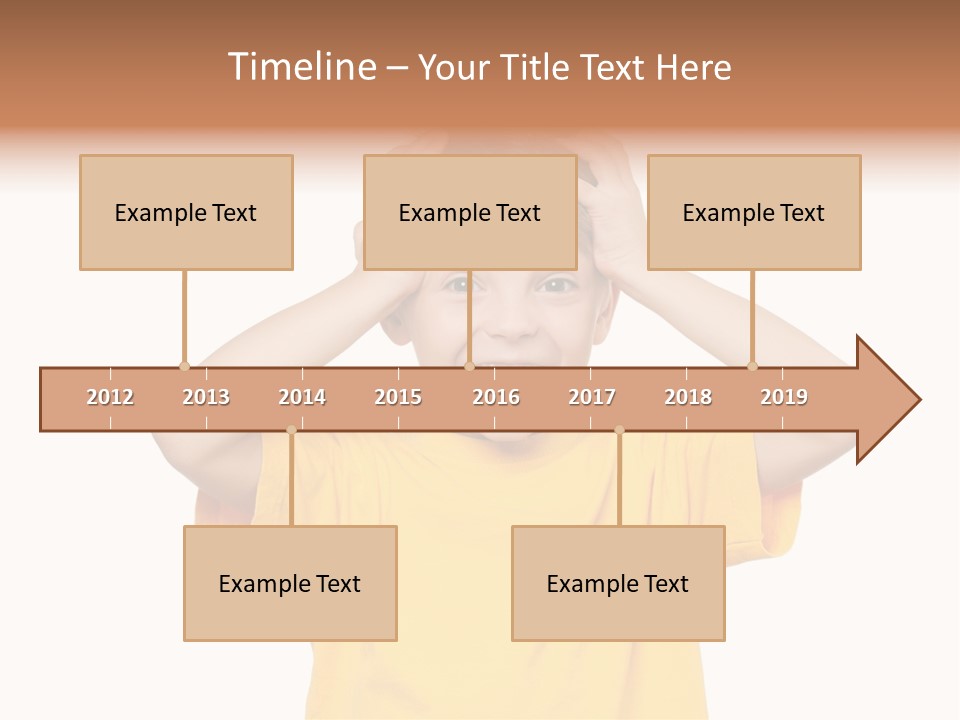 Timeline – Your Title Text Here

Example Text

Example Text

Example Text

2012 2013 2014 2015 2016 2017 2018 2019

Example Text

Example Text